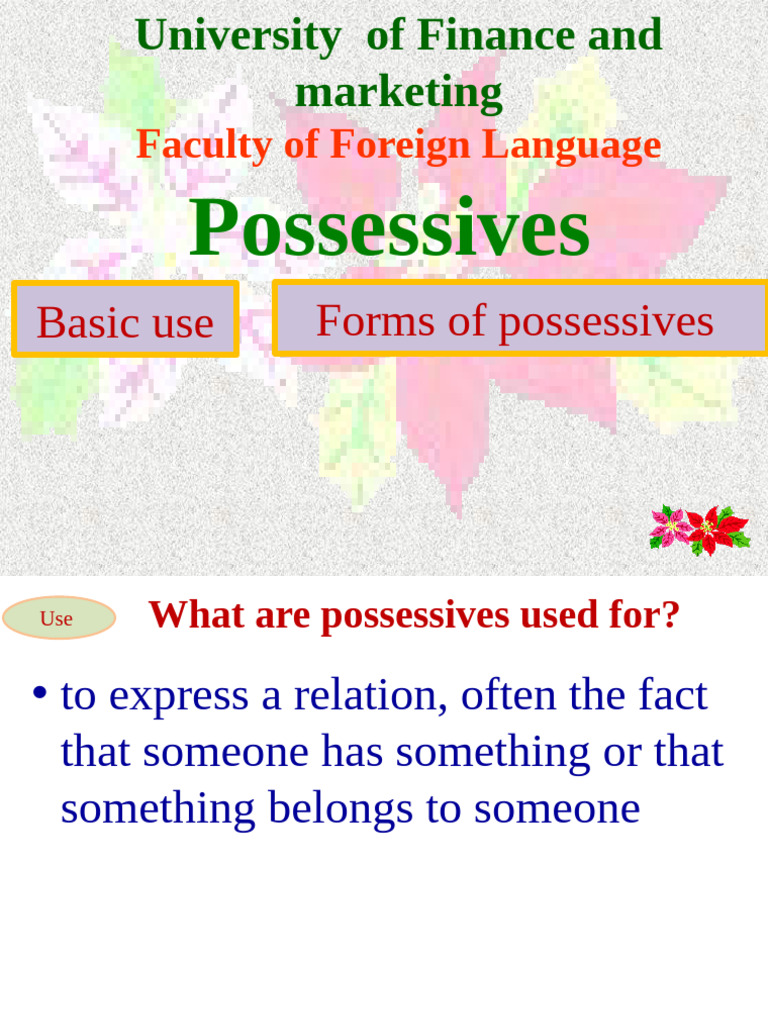 University  of Finance and marketing
Faculty of Foreign Language

Possessives

Basic use

Forms of possessives

Use

What are possessives used for?

• to express a relation, often the fact that someone has something or that something belongs to someone